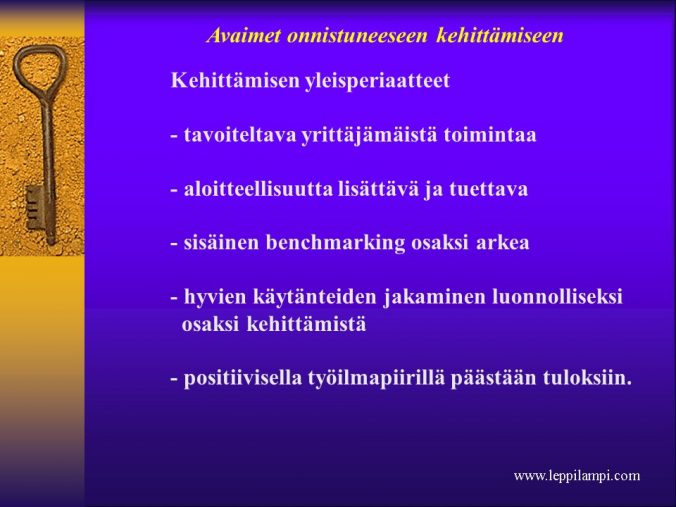 Avaimet onnistuneeseen kehittämiseen

Kehittämisen yleisperiaatteet

- tavoiteltava yrittäjämäistä toimintaa

- aloitteellisuutta lisättävä ja tuettava

- sisäinen benchmarking osaksi arkea

- hyvien käytänteiden jakaminen luonnolliseksi osaksi kehittämistä

- positiivisella työilmapiirillä päästään tuloksiin.

www.leppilampi.com